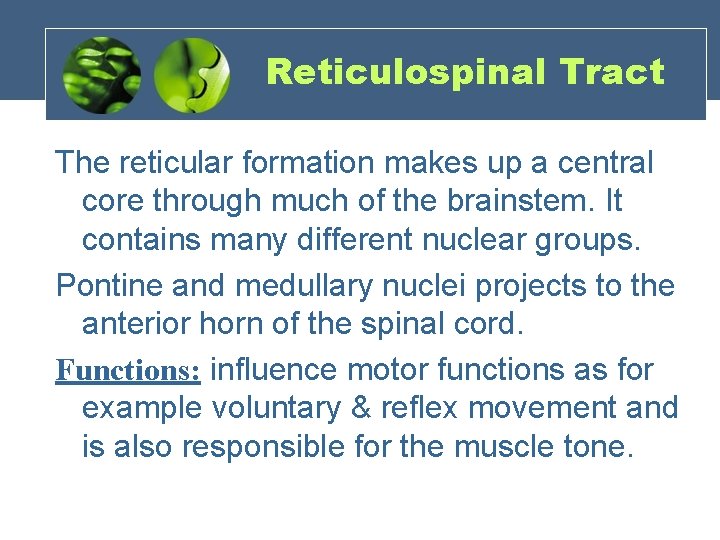 Reticulospinal Tract

The reticular formation makes up a central core through much of the brainstem. It contains many different nuclear groups.

Pontine and medullary nuclei projects to the anterior horn of the spinal cord.

Functions: influence motor functions as for example voluntary & reflex movement and is also responsible for the muscle tone.